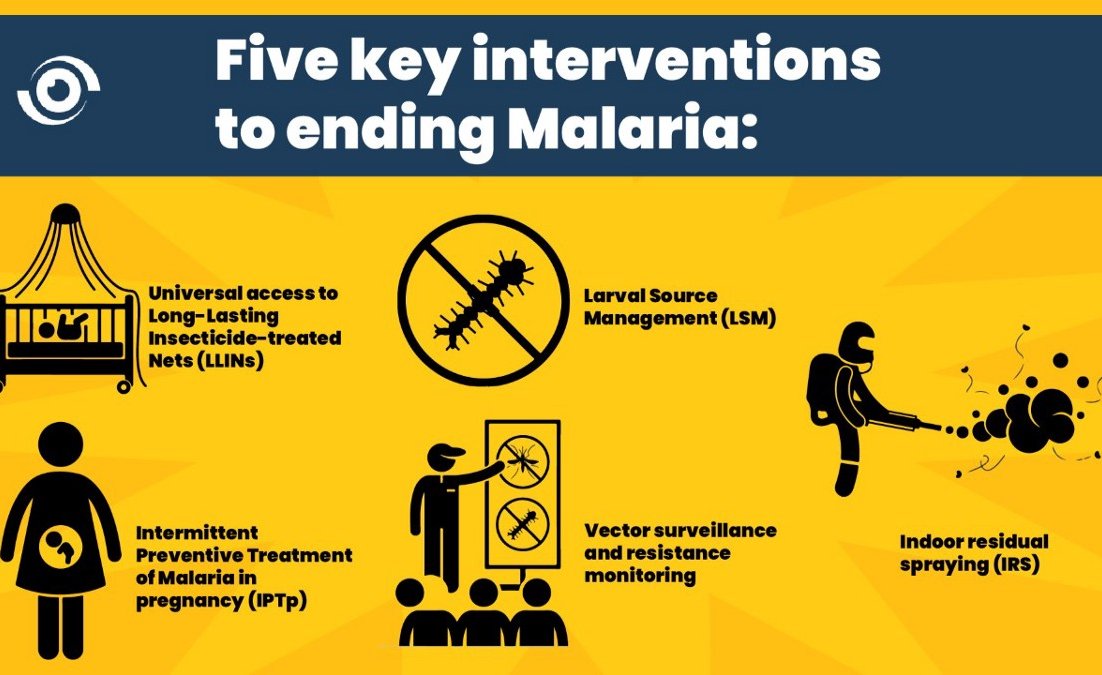 Five key interventions to ending Malaria:

Universal access to Long-Lasting Insecticide-treated Nets (LLINs)

Larval Source Management (LSM)

Intermittent Preventive Treatment of Malaria in pregnancy (IPTp)

Vector surveillance and resistance monitoring

Indoor residual spraying (IRS)